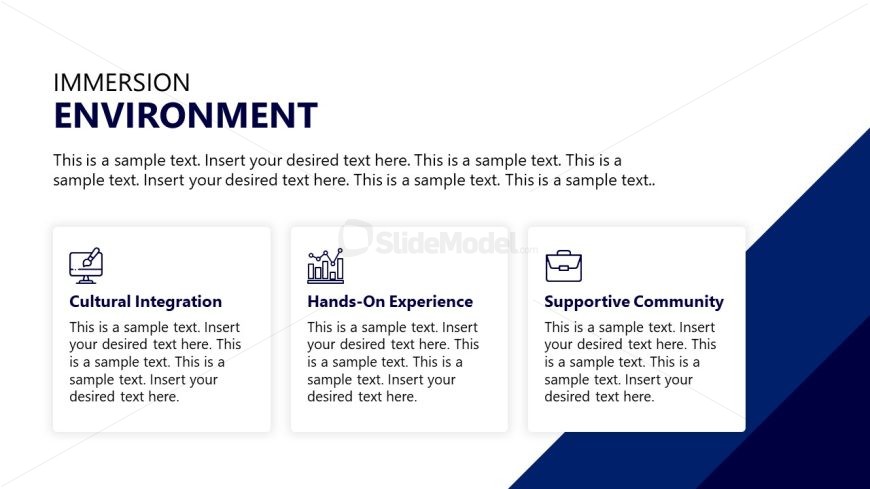 IMMERSION
ENVIRONMENT

This is a sample text. Insert your desired text here. This is a sample text. This is a sample text. Insert your desired text here. This is a sample text. This is a sample text..

SlideModel.com

Cultural Integration
This is a sample text. Insert your desired text here. This is a sample text. This is a sample text. Insert your desired text here.

Hands-On Experience
This is a sample text. Insert your desired text here. This is a sample text. This is a sample text. Insert your desired text here.

Supportive Community
This is a sample text. Insert your desired text here. This is a sample text. This is a sample text. Insert your desired text here.